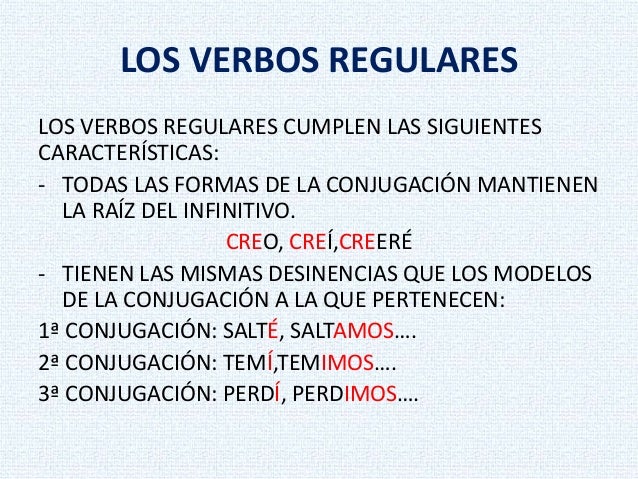 LOS VERBOS REGULARES

LOS VERBOS REGULARES CUMPLEN LAS SIGUIENTES CARACTERÍSTICAS:

- TODAS LAS FORMAS DE LA CONJUGACIÓN MANTIENEN LA RAÍZ DEL INFINITIVO.

CREO, CREÍ,CREERÉ

- TIENEN LAS MISMAS DESINENCIAS QUE LOS MODELOS DE LA CONJUGACIÓN A LA QUE PERTENECEN:

1ª CONJUGACIÓN: SALTÉ, SALTAMOS….

2ª CONJUGACIÓN: TEMÍ,TEMIMOS….

3ª CONJUGACIÓN: PERDÍ, PERDIMOS….